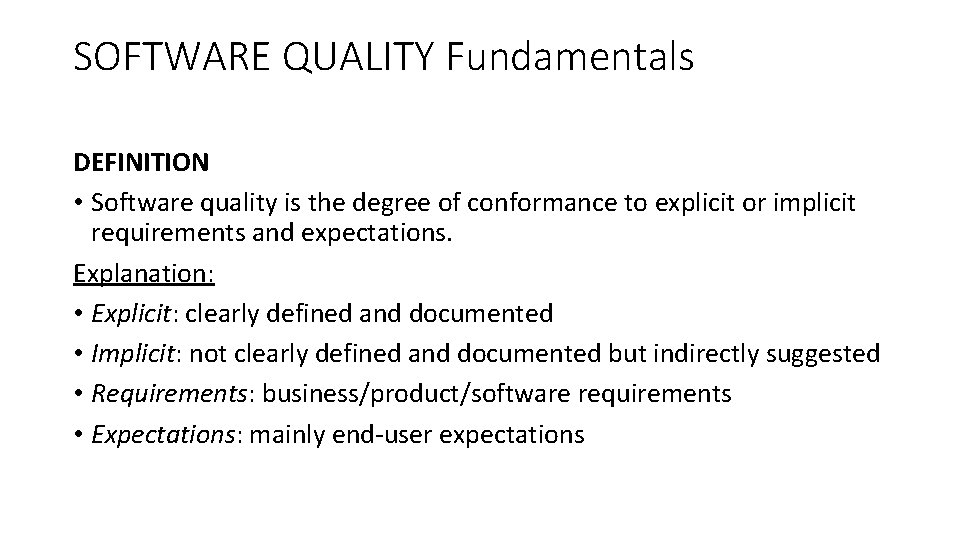 SOFTWARE QUALITY Fundamentals

DEFINITION

• Software quality is the degree of conformance to explicit or implicit requirements and expectations.

Explanation:

• Explicit: clearly defined and documented
• Implicit: not clearly defined and documented but indirectly suggested
• Requirements: business/product/software requirements
• Expectations: mainly end-user expectations